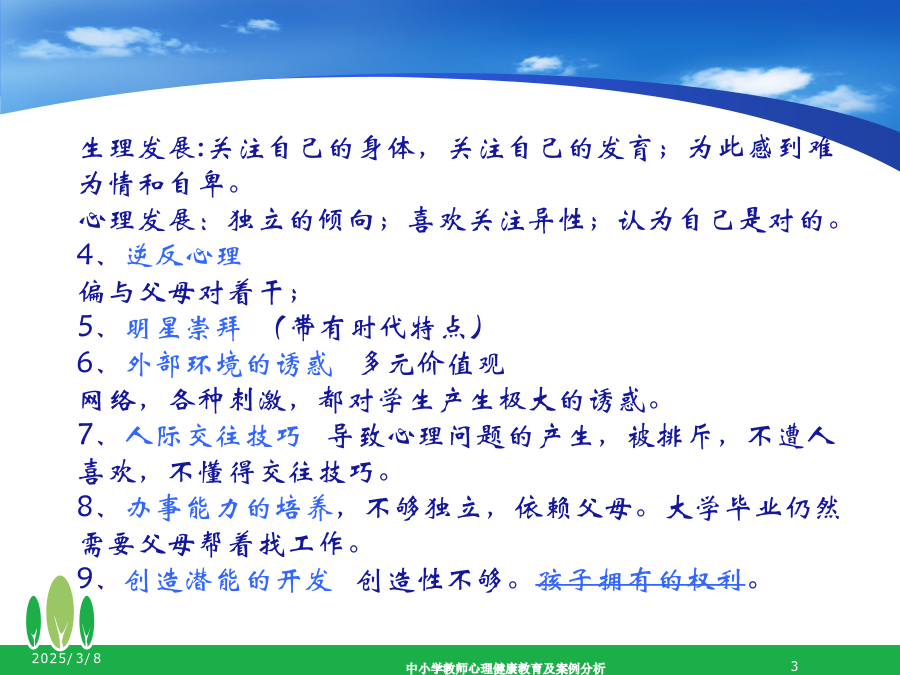 生理发展:关注自己的身体，关注自己的发育；为此感到难为情和自卑。

心理发展：独立的倾向；喜欢关注异性；认为自己是对的。

4、逆反心理

偏与父母对着干；

5、明星崇拜 （带有时代特点）

6、外部环境的诱惑 多元价值观

网络，各种刺激，都对学生产生极大的诱惑。

7、人际交往技巧 导致心理问题的产生，被排斥，不遭人喜欢，不懂得交往技巧。

8、办事能力的培养，不够独立，依赖父母。大学毕业仍然需要父母帮着找工作。

9、创造潜能的开发 创造性不够。孩子拥有的权利。

2025/3/8

中小学教师心理健康教育及案例分析

3